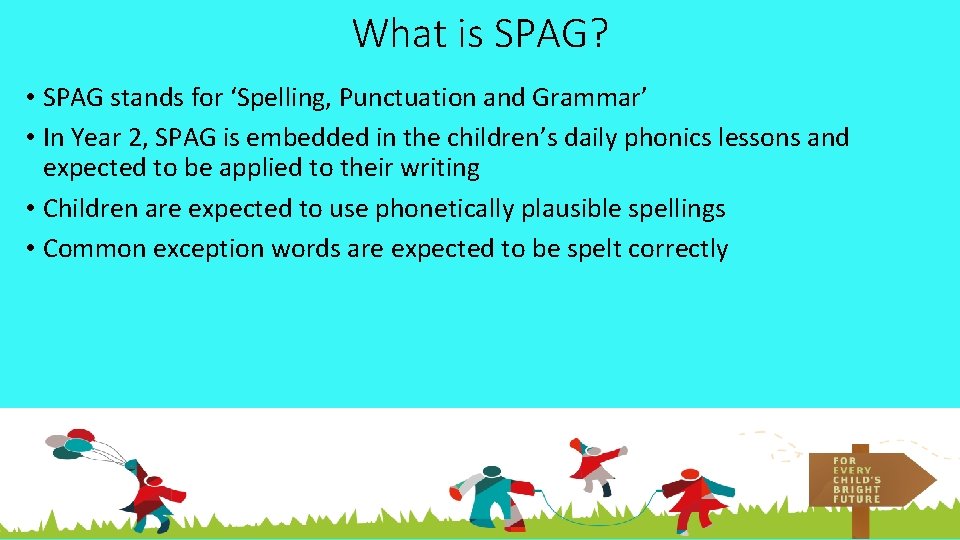 What is SPAG?

• SPAG stands for ‘Spelling, Punctuation and Grammar’

• In Year 2, SPAG is embedded in the children’s daily phonics lessons and expected to be applied to their writing

• Children are expected to use phonetically plausible spellings

• Common exception words are expected to be spelt correctly

FOR EVERY CHILD'S BRIGHT FUTURE